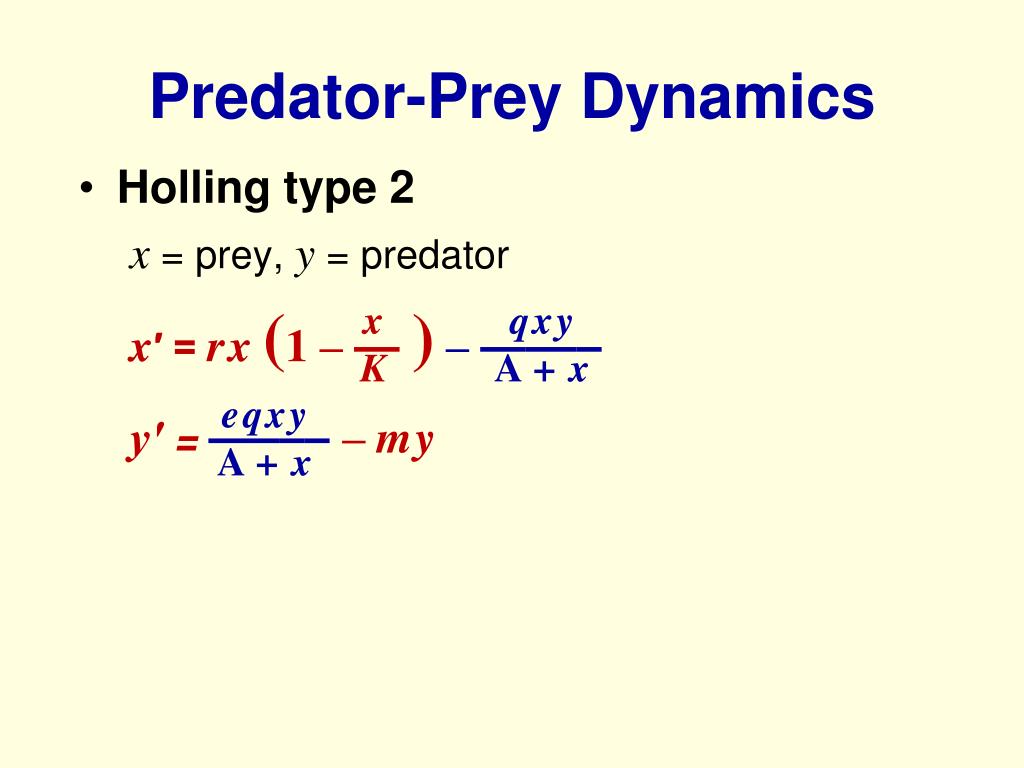 Predator-Prey Dynamics

• Holling type 2

$x$ = prey, $y$ = predator

$x' = rx\left(1 - \frac{x}{K}\right) - \frac{qxy}{A + x}$

$y' = \frac{eqxy}{A + x} - my$